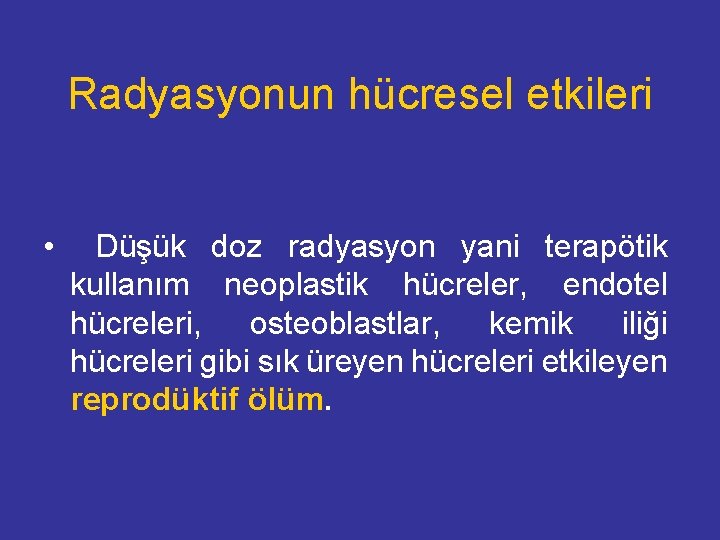 Radyasyonun hücresel etkileri

• Düşük doz radyasyon yani terapötik kullanım neoplastik hücreler, endotel hücreleri, osteoblastlar, kemik iliği hücreleri gibi sık üreyen hücreleri etkileyen reprodüktif ölüm.